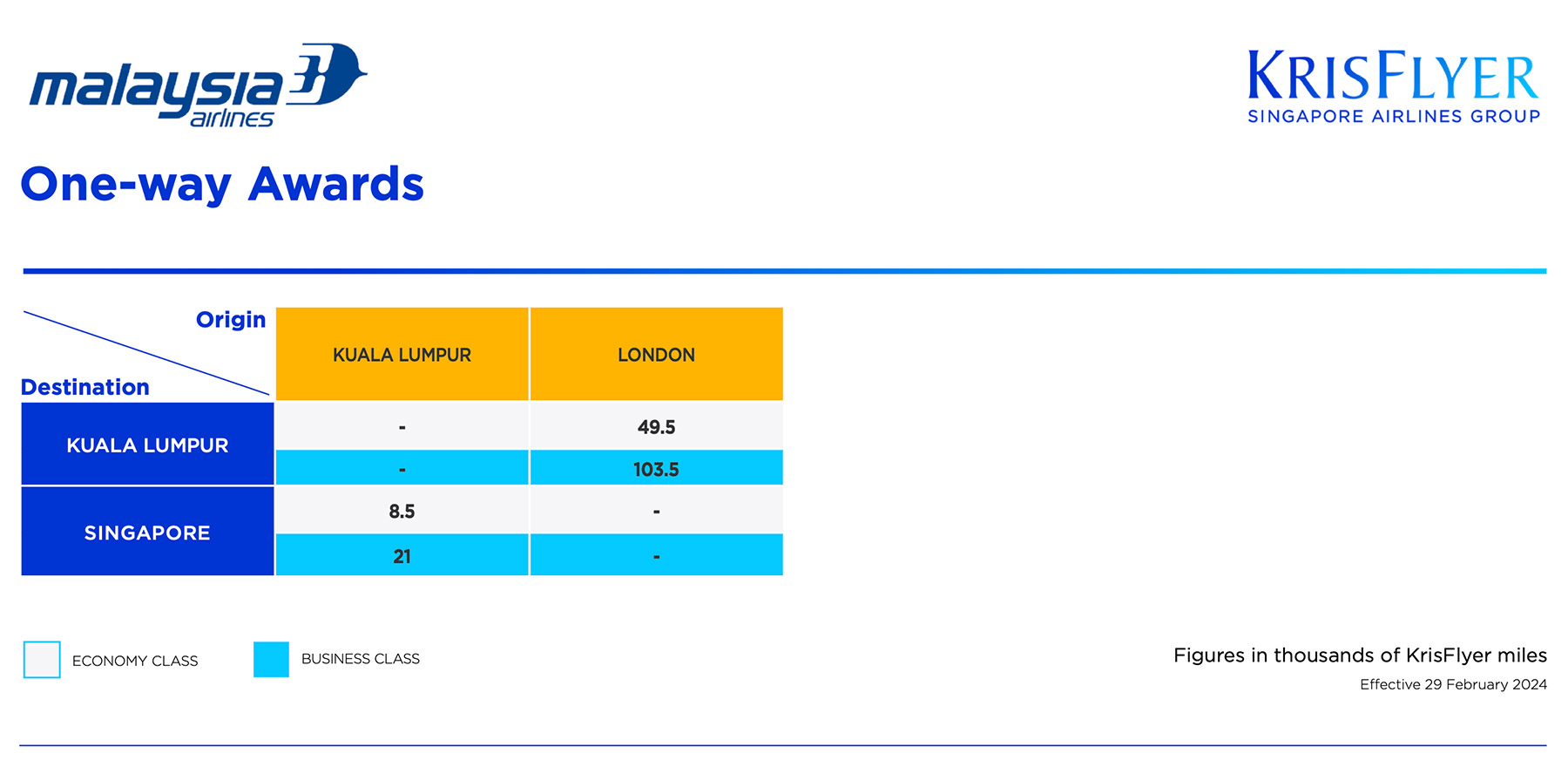 malaysia airlines

KRISFLYER
SINGAPORE AIRLINES GROUP

One-way Awards

| Origin / Destination | KUALA LUMPUR | LONDON |
|---|---|---|
| KUALA LUMPUR | - | 49.5 |
| | - | 103.5 |
| SINGAPORE | 8.5 | - |
| | 21 | - |

ECONOMY CLASS

BUSINESS CLASS

Figures in thousands of KrisFlyer miles

Effective 29 February 2024